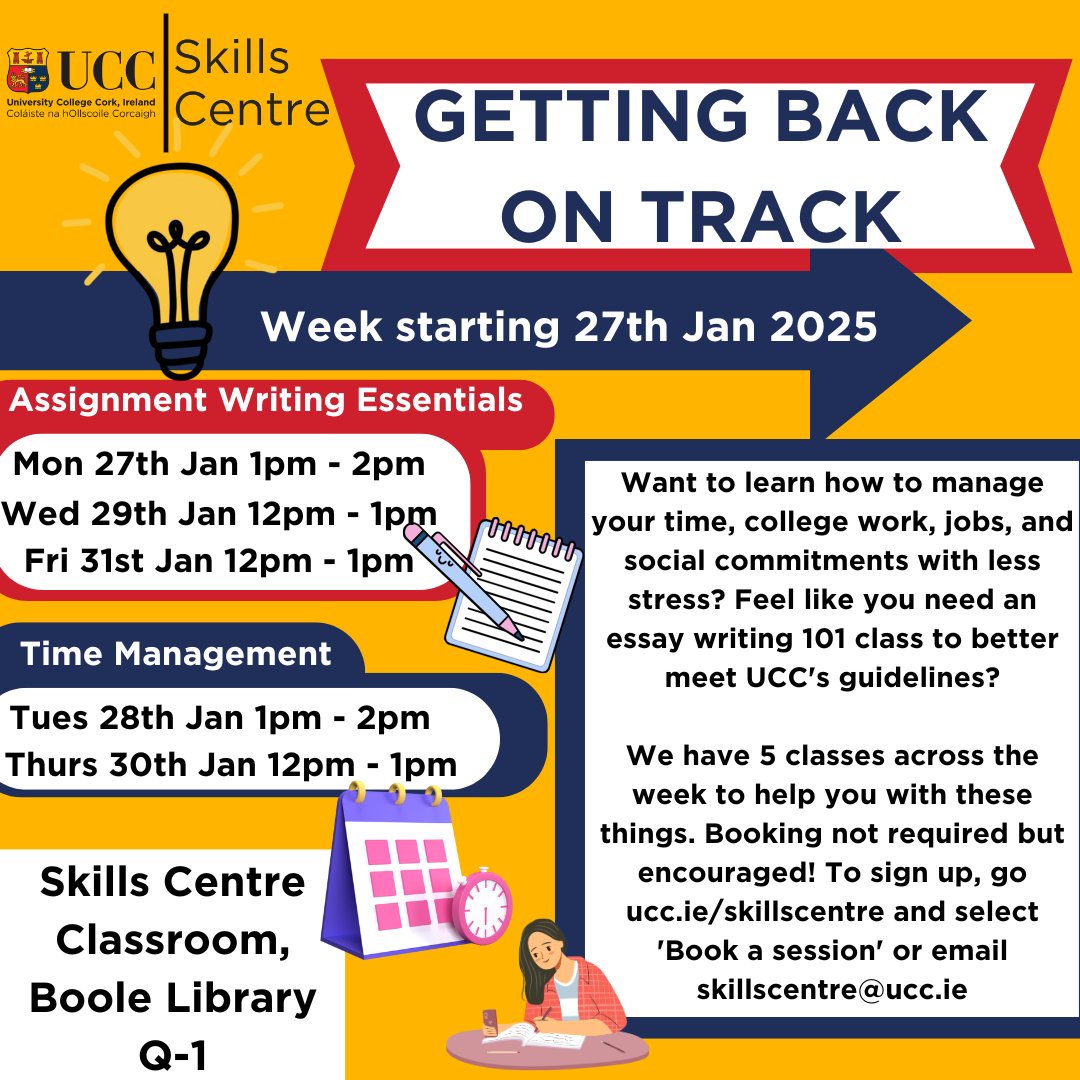 UCC
University College Cork, Ireland
Coláiste na hOllscoile Corcaigh

Skills Centre

GETTING BACK ON TRACK

Week starting 27th Jan 2025

Assignment Writing Essentials

Mon 27th Jan 1pm - 2pm
Wed 29th Jan 12pm - 1pm
Fri 31st Jan 12pm - 1pm

Time Management

Tues 28th Jan 1pm - 2pm
Thurs 30th Jan 12pm - 1pm

Skills Centre Classroom, Boole Library Q-1

Want to learn how to manage your time, college work, jobs, and social commitments with less stress? Feel like you need an essay writing 101 class to better meet UCC's guidelines?

We have 5 classes across the week to help you with these things. Booking not required but encouraged! To sign up, go ucc.ie/skillscentre and select 'Book a session' or email skillscentre@ucc.ie